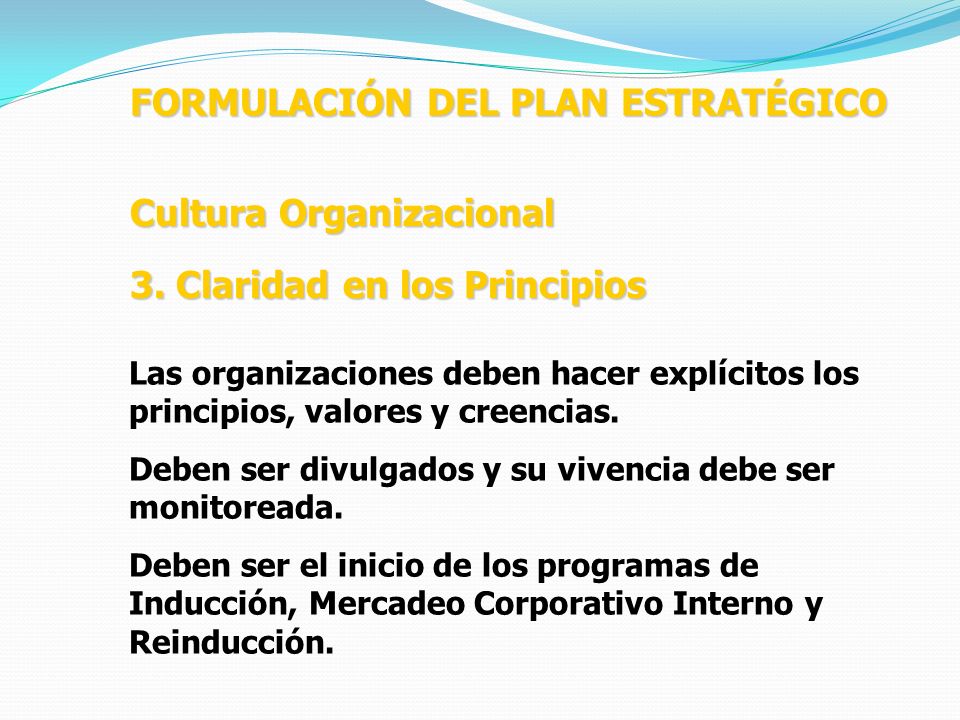 FORMULACIÓN DEL PLAN ESTRATÉGICO

Cultura Organizacional

3. Claridad en los Principios

Las organizaciones deben hacer explícitos los principios, valores y creencias.

Deben ser divulgados y su vivencia debe ser monitoreada.

Deben ser el inicio de los programas de Inducción, Mercadeo Corporativo Interno y Reinducción.